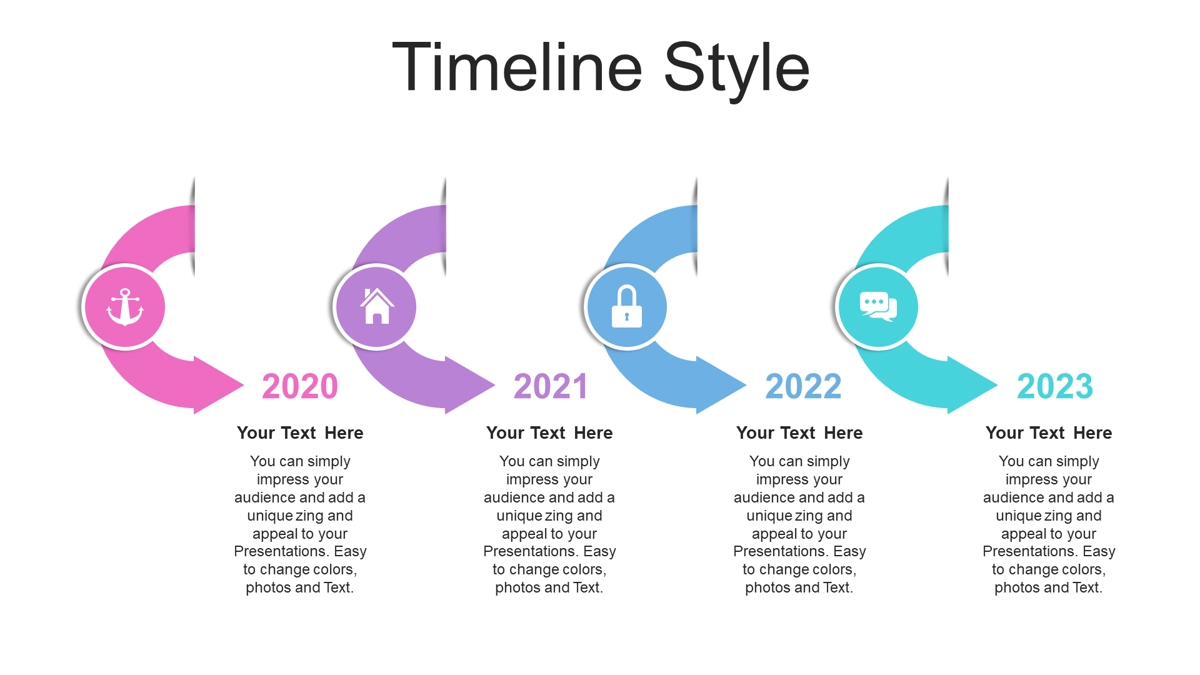 Timeline Style

2020

Your Text Here

You can simply impress your audience and add a unique zing and appeal to your Presentations. Easy to change colors, photos and Text.

2021

Your Text Here

You can simply impress your audience and add a unique zing and appeal to your Presentations. Easy to change colors, photos and Text.

2022

Your Text Here

You can simply impress your audience and add a unique zing and appeal to your Presentations. Easy to change colors, photos and Text.

2023

Your Text Here

You can simply impress your audience and add a unique zing and appeal to your Presentations. Easy to change colors, photos and Text.